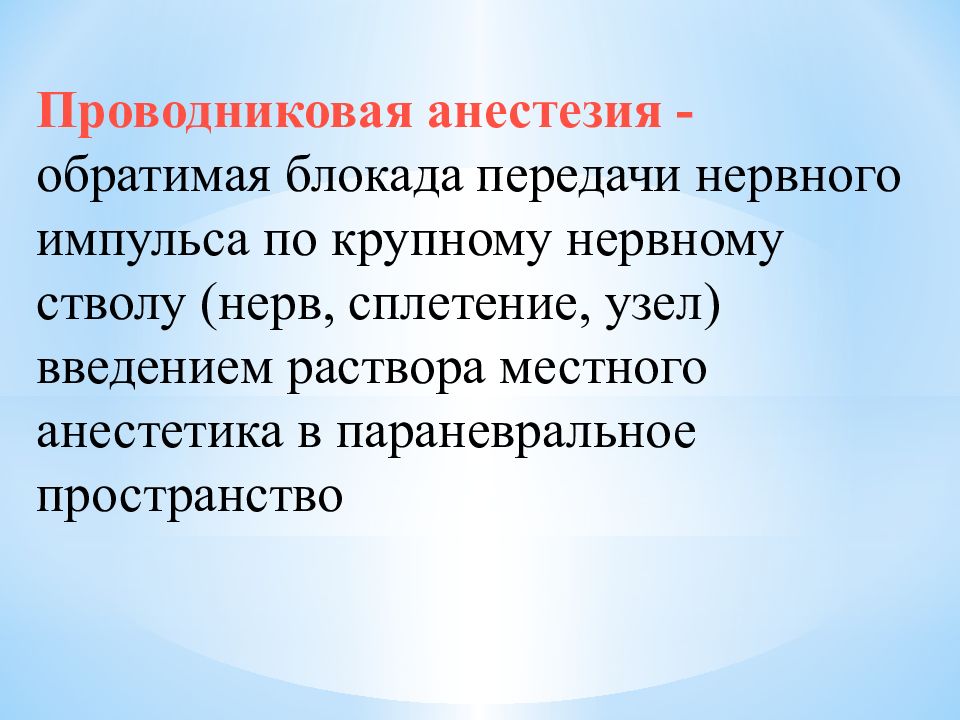 Проводниковая анестезия - обратимая блокада передачи нервного импульса по крупному нервному стволу (нерв, сплетение, узел) введением раствора местного анестетика в параневральное пространство